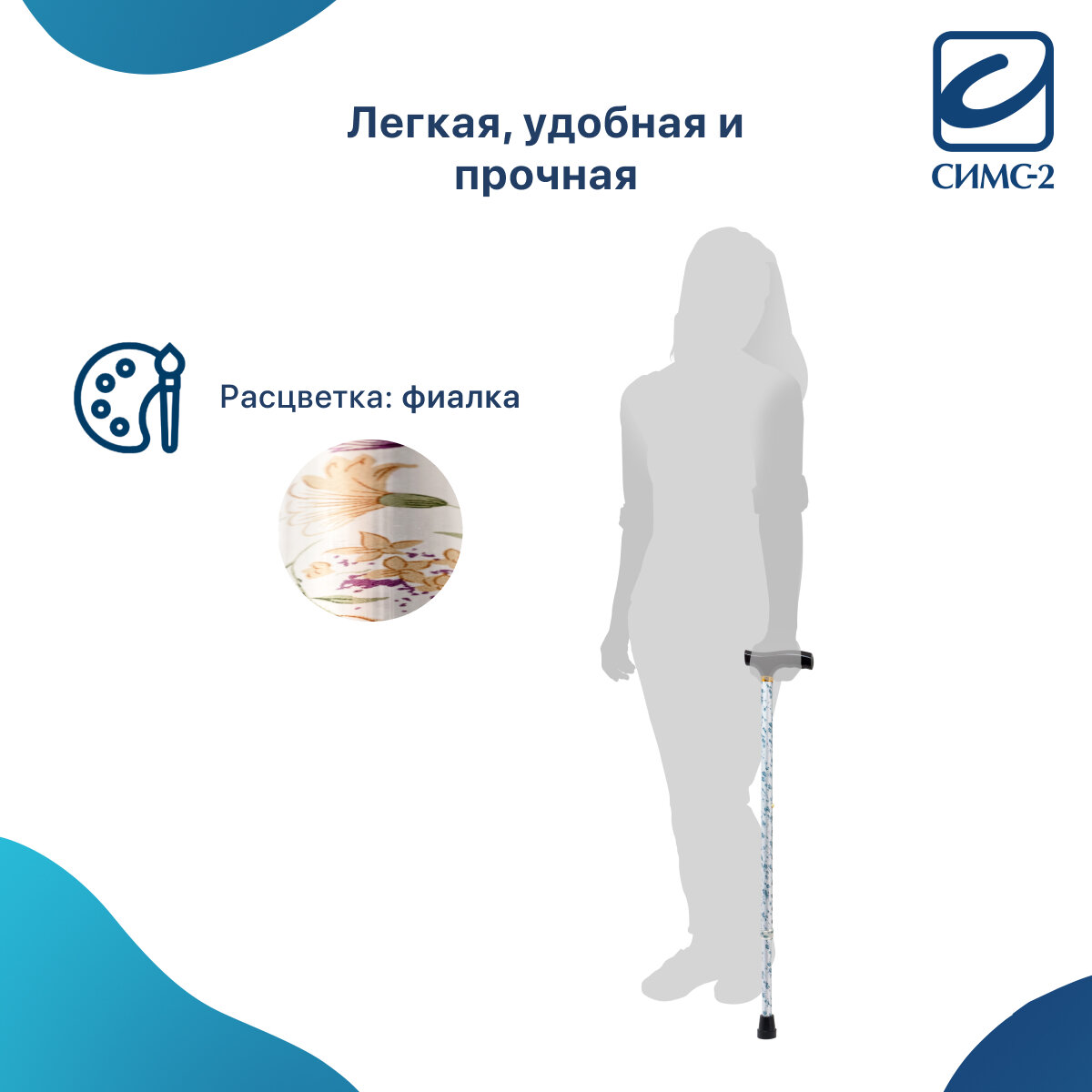 Легкая, удобная и прочная

СИМС-2

Расцветка: фиалка